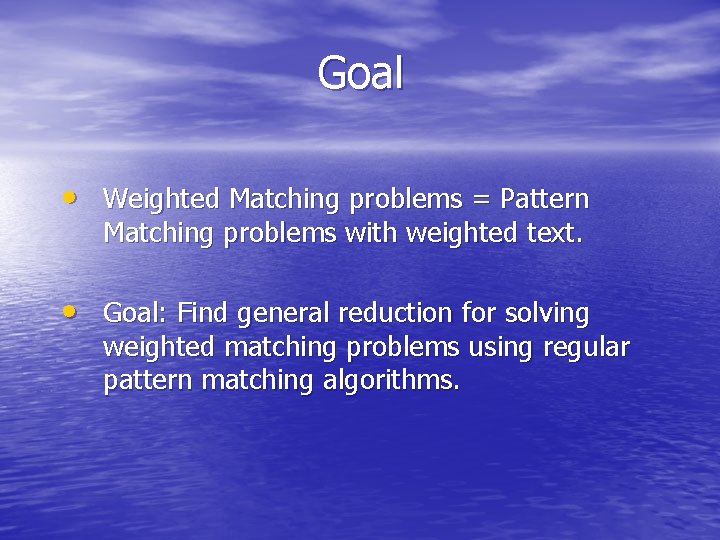 Goal

• Weighted Matching problems = Pattern Matching problems with weighted text.

• Goal: Find general reduction for solving weighted matching problems using regular pattern matching algorithms.